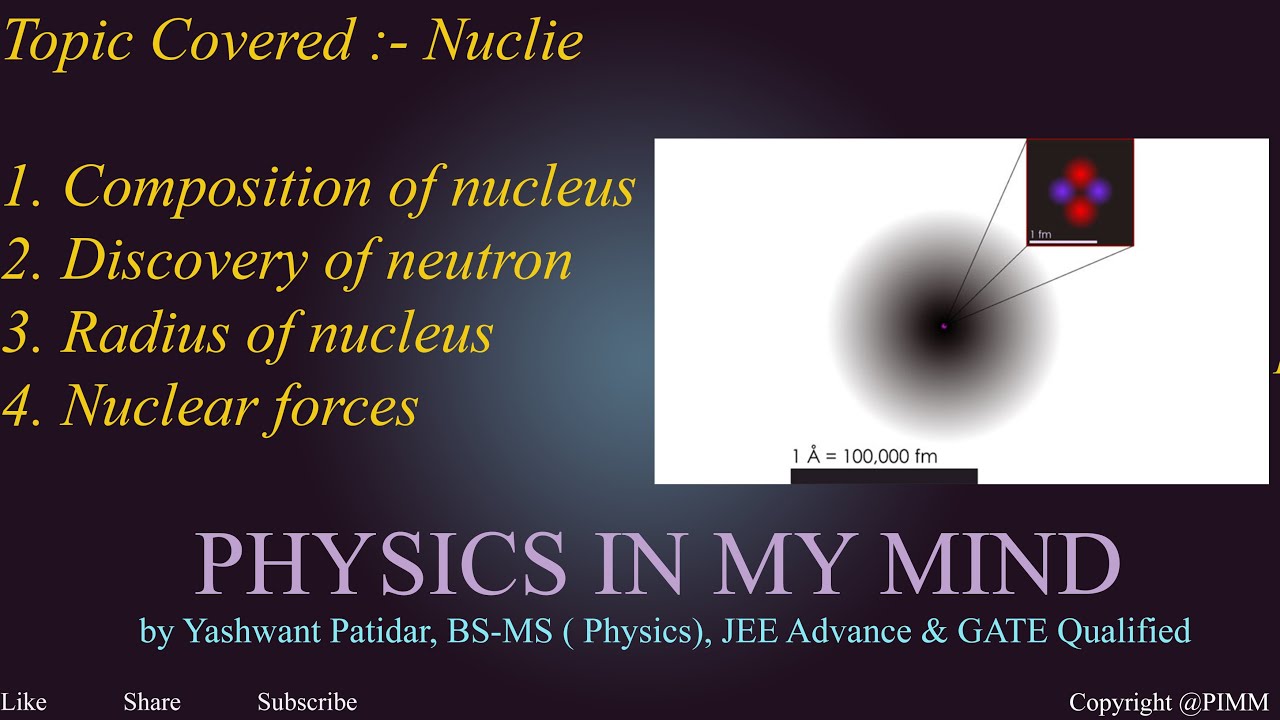 Topic Covered :- Nuclie

1. Composition of nucleus
2. Discovery of neutron
3. Radius of nucleus
4. Nuclear forces

1 fm

1 Å = 100,000 fm

PHYSICS IN MY MIND

by Yashwant Patidar, BS-MS ( Physics), JEE Advance & GATE Qualified

Like Share Subscribe

Copyright @PIMM